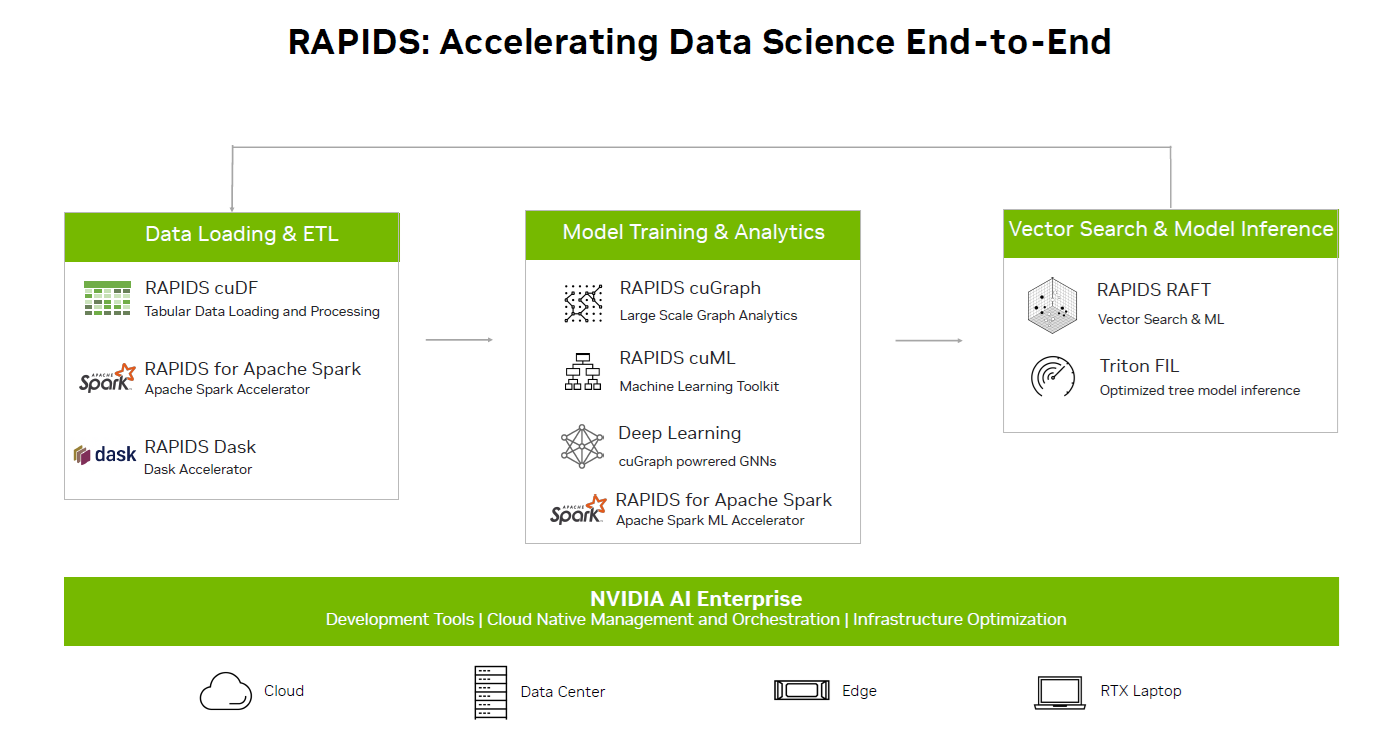 RAPIDS: Accelerating Data Science End-to-End

Data Loading & ETL

RAPIDS cuDF
Tabular Data Loading and Processing

APACHE Spark
RAPIDS for Apache Spark
Apache Spark Accelerator

dask
RAPIDS Dask
Dask Accelerator

Model Training & Analytics

RAPIDS cuGraph
Large Scale Graph Analytics

RAPIDS cuML
Machine Learning Toolkit

Deep Learning
cuGraph powrered GNNs

APACHE Spark
RAPIDS for Apache Spark
Apache Spark ML Accelerator

Vector Search & Model Inference

RAPIDS RAFT
Vector Search & ML

Triton FIL
Optimized tree model inference

NVIDIA AI Enterprise
Development Tools | Cloud Native Management and Orchestration | Infrastructure Optimization

Cloud

Data Center

Edge

RTX Laptop